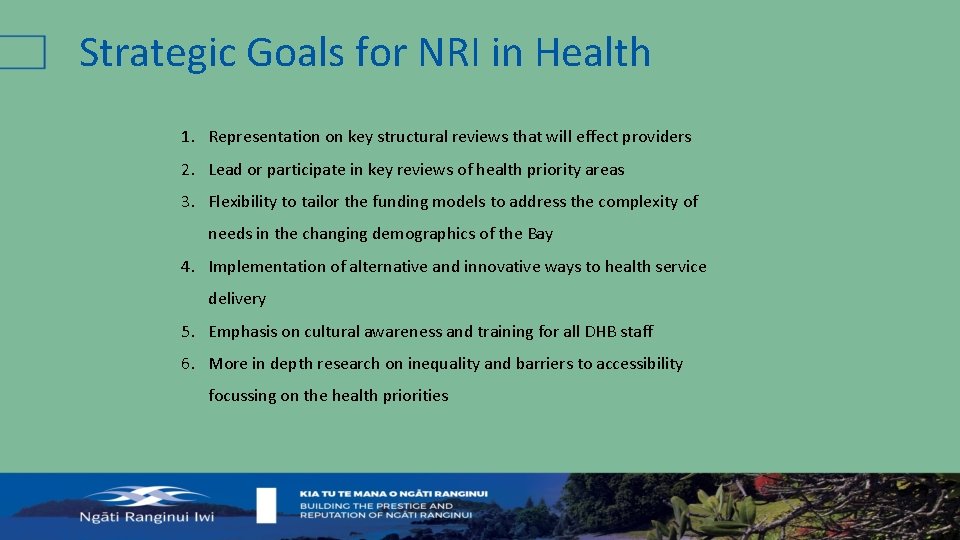 Strategic Goals for NRI in Health

1. Representation on key structural reviews that will effect providers
2. Lead or participate in key reviews of health priority areas
3. Flexibility to tailor the funding models to address the complexity of needs in the changing demographics of the Bay
4. Implementation of alternative and innovative ways to health service delivery
5. Emphasis on cultural awareness and training for all DHB staff
6. More in depth research on inequality and barriers to accessibility focussing on the health priorities

Ngāti Ranginui Iwi

KIA TU TE MANA O NGĀTI RANGINUI
BUILDING THE PRESTIGE AND REPUTATION OF NGĀTI RANGINUI